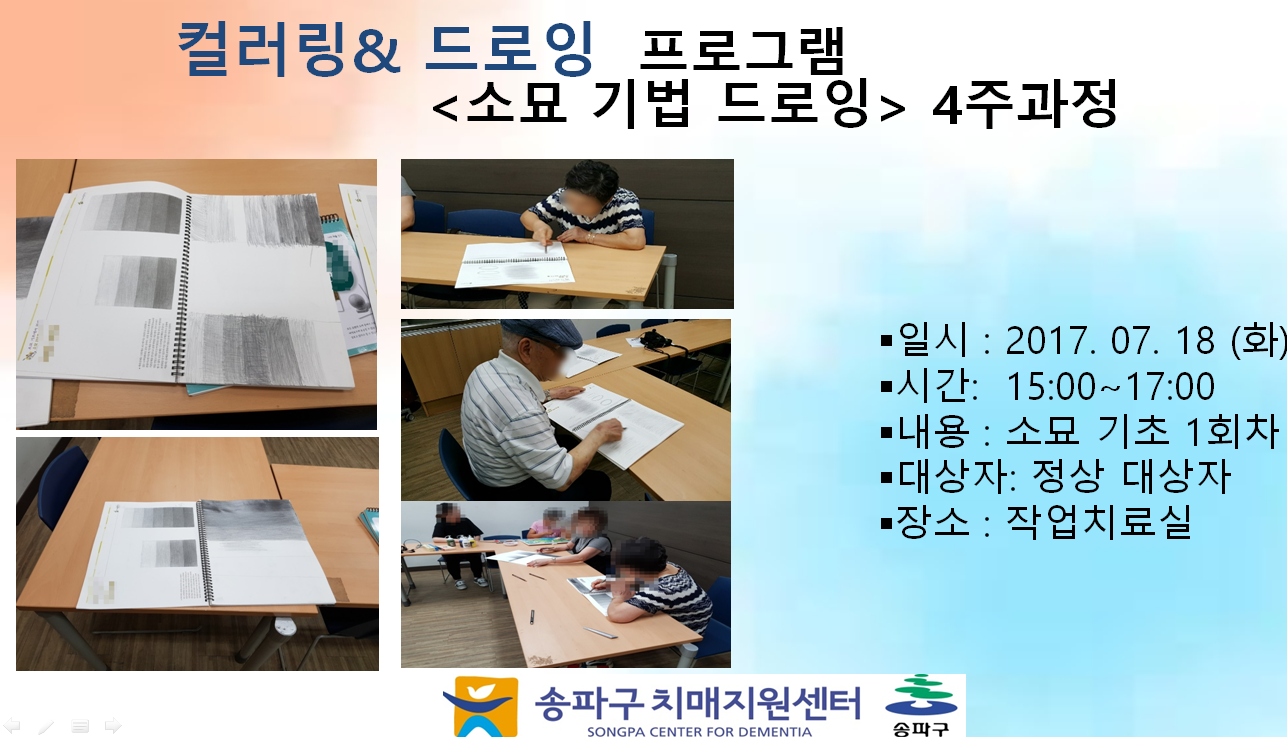 컬러링& 드로잉 프로그램
<소묘 기법 드로잉> 4주과정

▪일시 : 2017. 07. 18 (화)
▪시간: 15:00~17:00
▪내용 : 소묘 기초 1회차
▪대상자: 정상 대상자
▪장소 : 작업치료실

송파구 치매지원센터
SONGPA CENTER FOR DEMENTIA
송파구